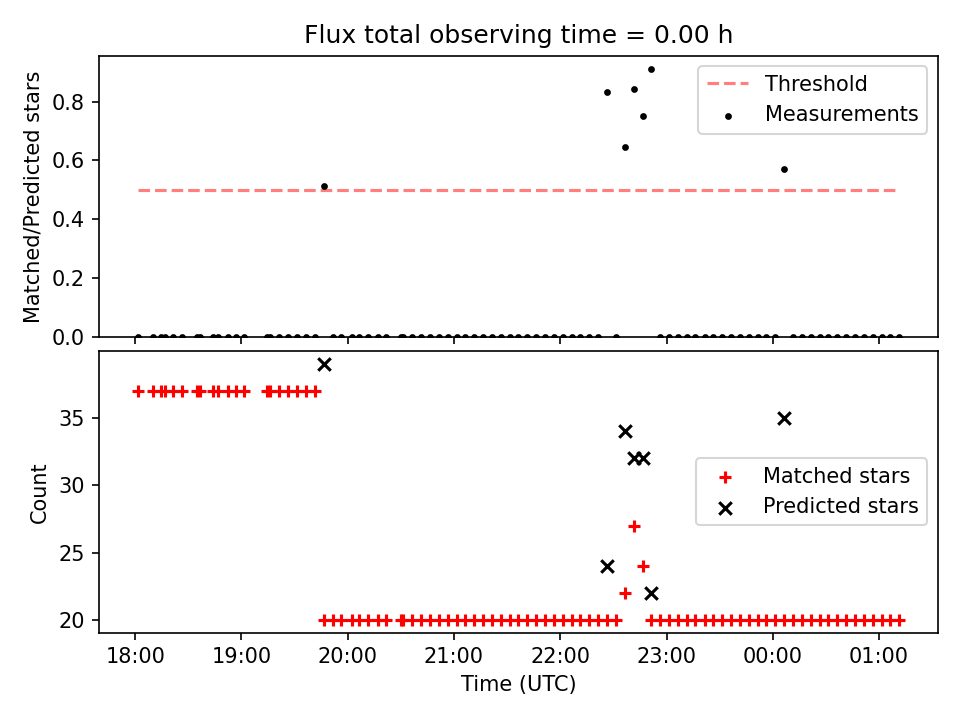 Flux total observing time = 0.00 h

Matched/Predicted stars

0.8
0.6
0.4
0.2
0.0

Threshold
Measurements

Count

35
30
25
20

Matched stars
Predicted stars

18:00 19:00 20:00 21:00 22:00 23:00 00:00 01:00

Time (UTC)